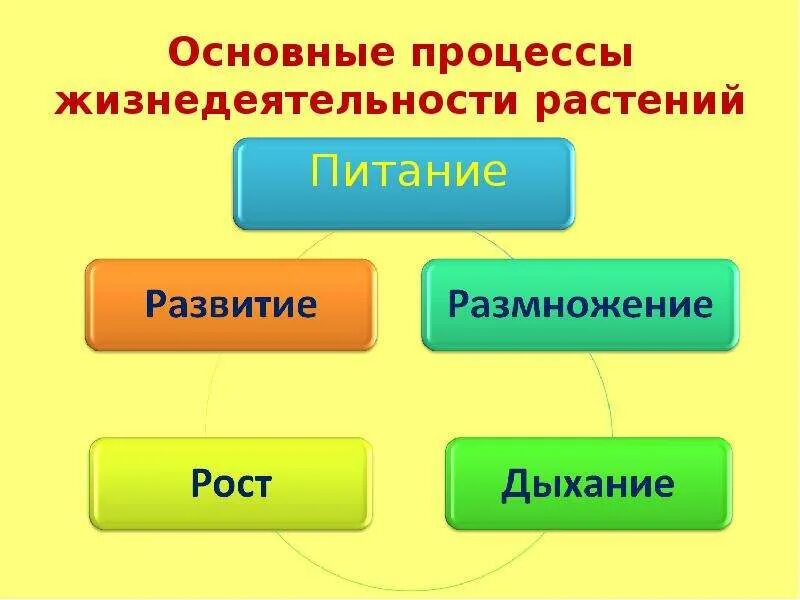 Основные процессы жизнедеятельности растений

Питание

Развитие

Размножение

Рост

Дыхание